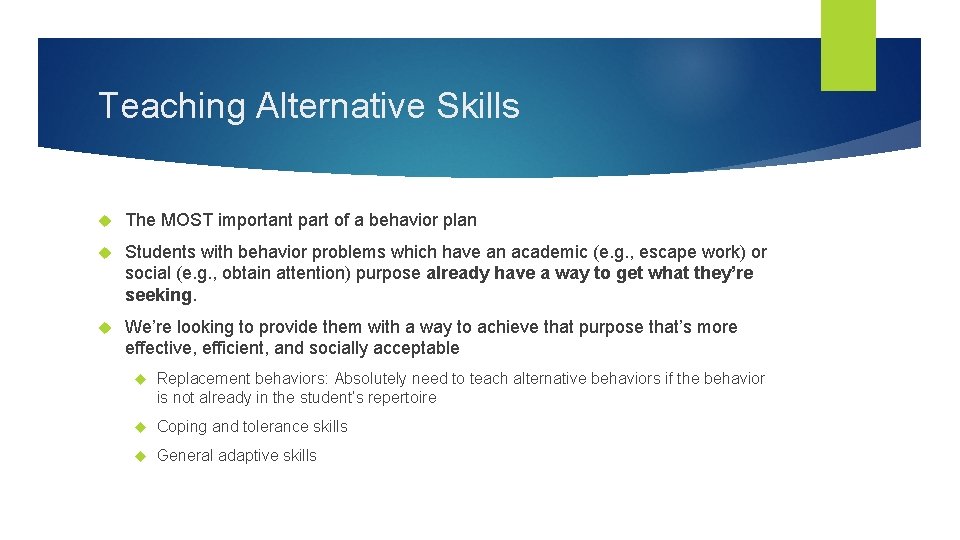 Teaching Alternative Skills

The MOST important part of a behavior plan

Students with behavior problems which have an academic (e.g., escape work) or social (e.g., obtain attention) purpose already have a way to get what they're seeking.

We're looking to provide them with a way to achieve that purpose that's more effective, efficient, and socially acceptable

Replacement behaviors: Absolutely need to teach alternative behaviors if the behavior is not already in the student's repertoire

Coping and tolerance skills

General adaptive skills